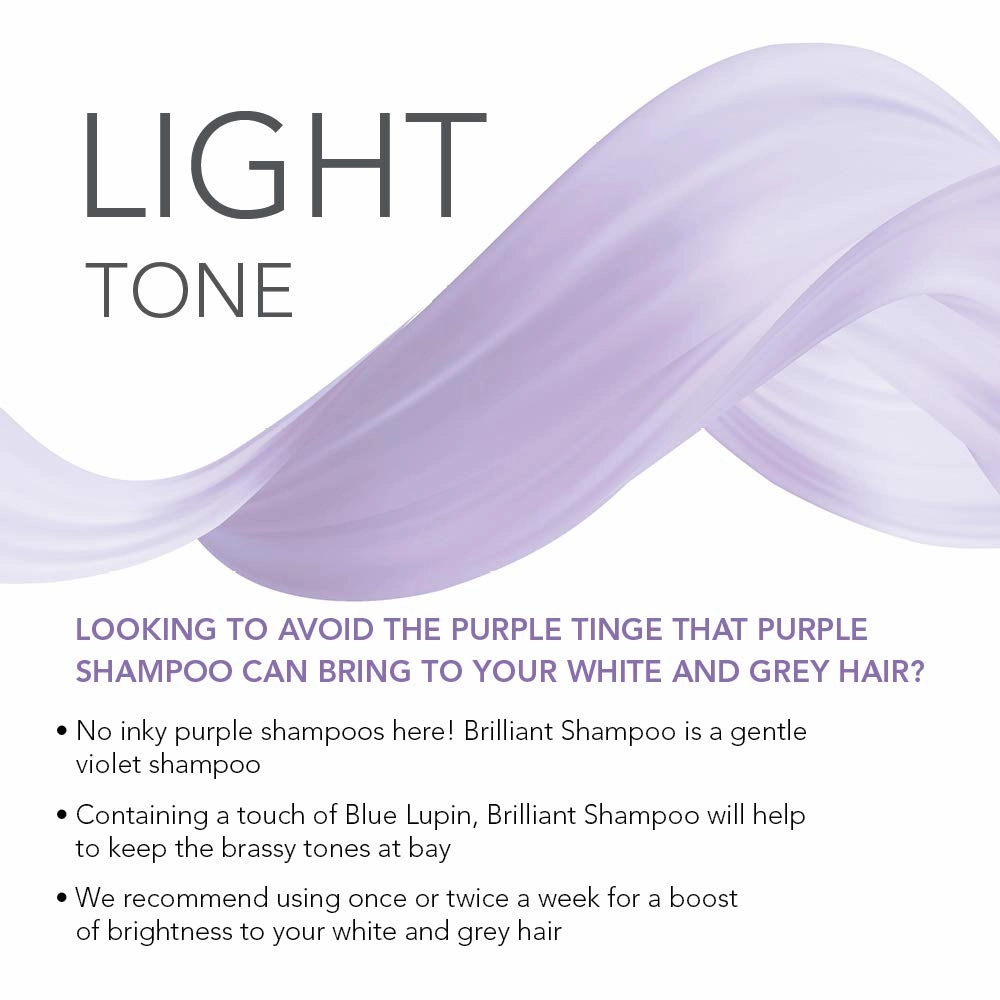 LIGHT
TONE

LOOKING TO AVOID THE PURPLE TINGE THAT PURPLE SHAMPOO CAN BRING TO YOUR WHITE AND GREY HAIR?

• No inky purple shampoos here! Brilliant Shampoo is a gentle violet shampoo

• Containing a touch of Blue Lupin, Brilliant Shampoo will help to keep the brassy tones at bay

• We recommend using once or twice a week for a boost of brightness to your white and grey hair